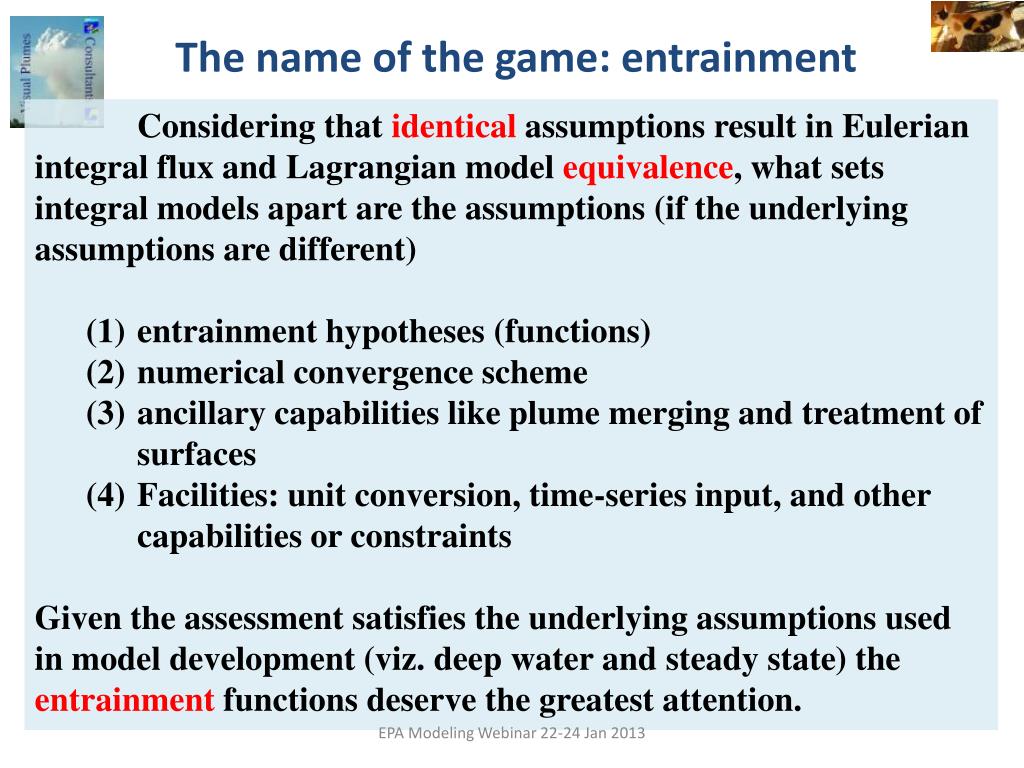 Visual Plumes Consultant

The name of the game: entrainment

Considering that identical assumptions result in Eulerian integral flux and Lagrangian model equivalence, what sets integral models apart are the assumptions (if the underlying assumptions are different)

(1) entrainment hypotheses (functions)
(2) numerical convergence scheme
(3) ancillary capabilities like plume merging and treatment of surfaces
(4) Facilities: unit conversion, time-series input, and other capabilities or constraints

Given the assessment satisfies the underlying assumptions used in model development (viz. deep water and steady state) the entrainment functions deserve the greatest attention.

EPA Modeling Webinar 22-24 Jan 2013